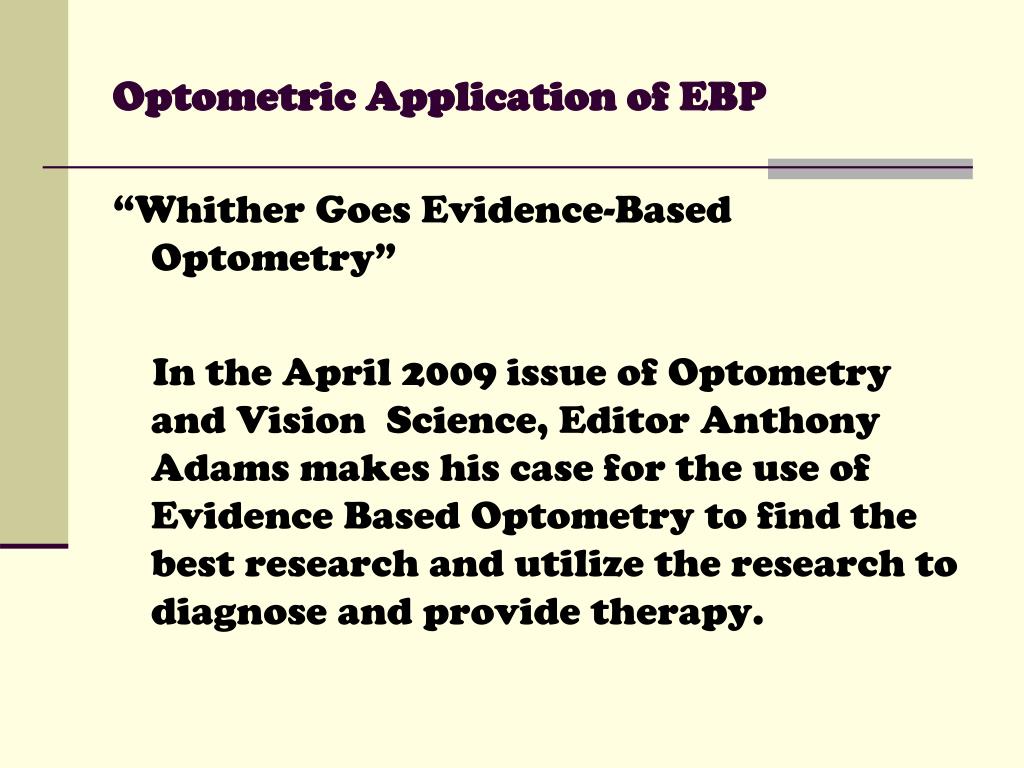 Optometric Application of EBP

“Whither Goes Evidence-Based Optometry”

In the April 2009 issue of Optometry and Vision Science, Editor Anthony Adams makes his case for the use of Evidence Based Optometry to find the best research and utilize the research to diagnose and provide therapy.